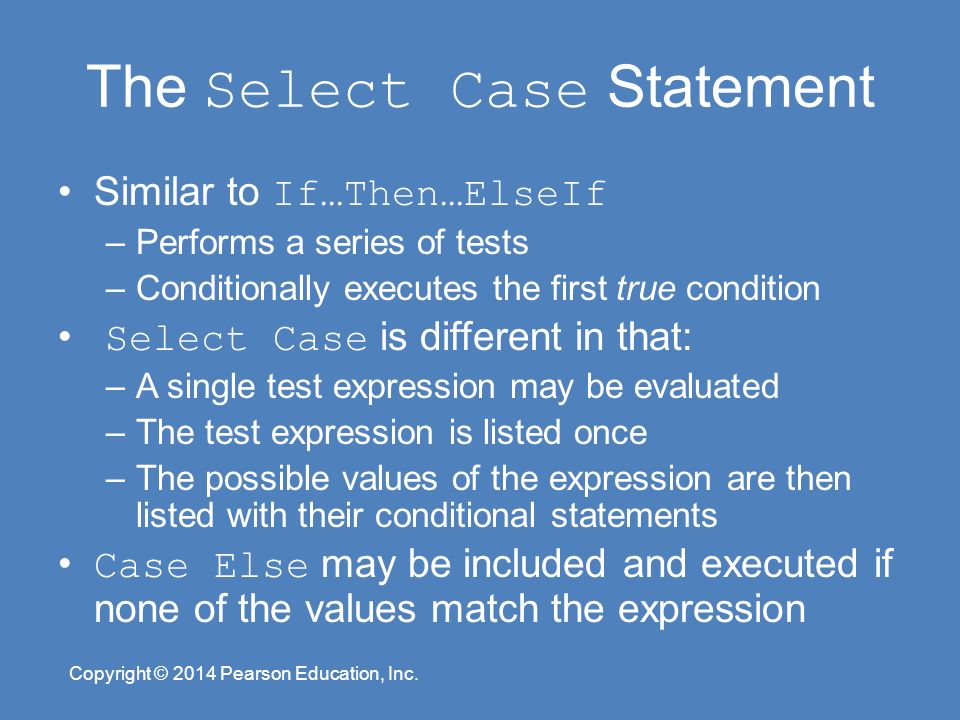 The Select Case Statement

• Similar to If…Then…ElseIf
– Performs a series of tests
– Conditionally executes the first true condition
• Select Case is different in that:
– A single test expression may be evaluated
– The test expression is listed once
– The possible values of the expression are then listed with their conditional statements
• Case Else may be included and executed if none of the values match the expression

Copyright © 2014 Pearson Education, Inc.